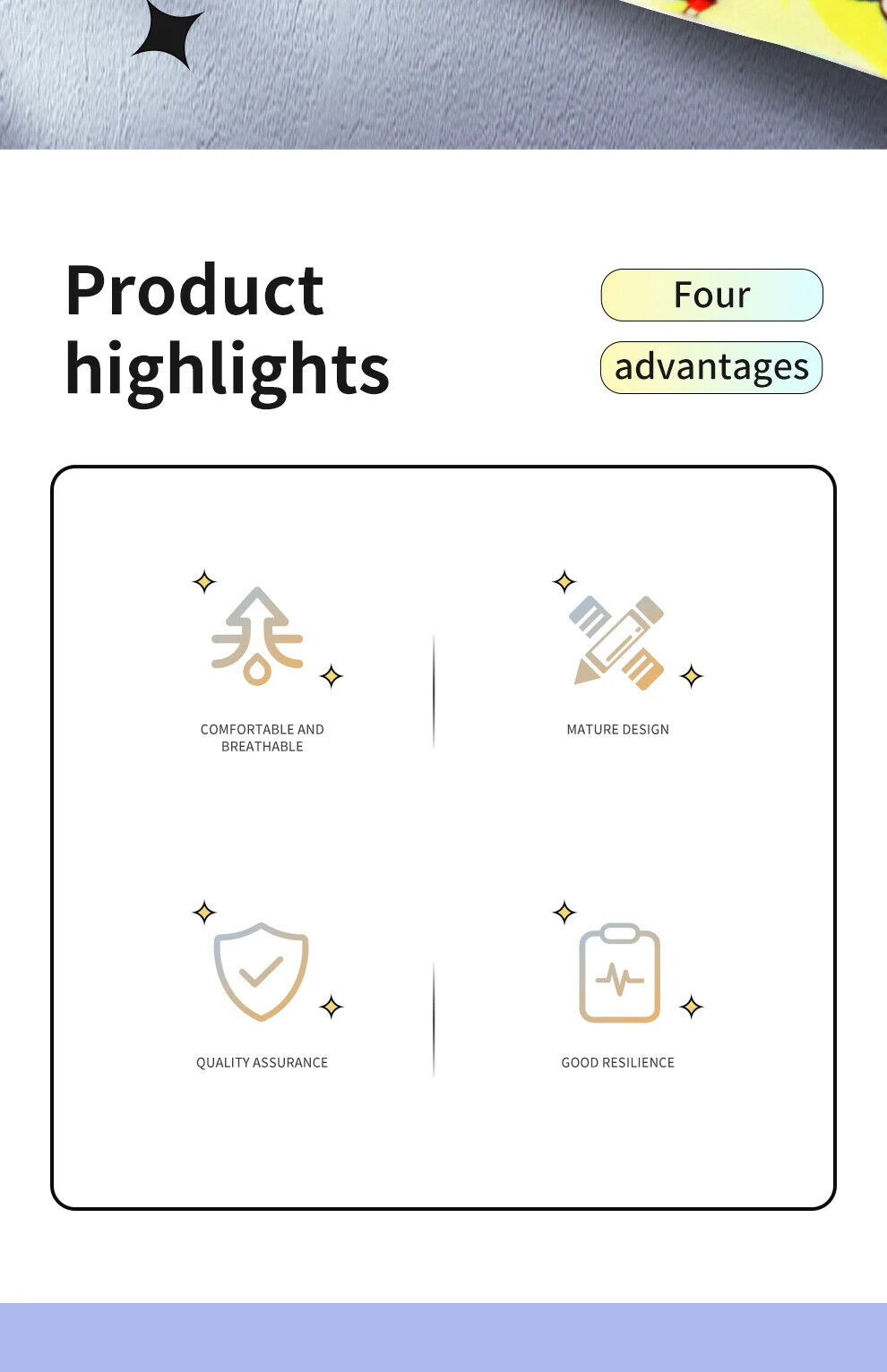 Product highlights

Four

advantages

COMFORTABLE AND BREATHABLE

MATURE DESIGN

QUALITY ASSURANCE

GOOD RESILIENCE